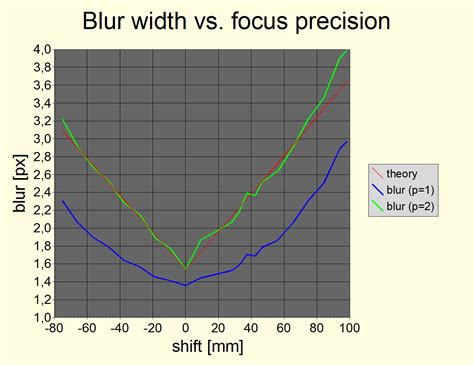 Blur width vs. focus precision

blur [px]

4,0
3,8
3,6
3,4
3,2
3,0
2,8
2,6
2,4
2,2
2,0
1,8
1,6
1,4
1,2
1,0

-80 -60 -40 -20 0 20 40 60 80 100

shift [mm]

theory
blur (p=1)
blur (p=2)